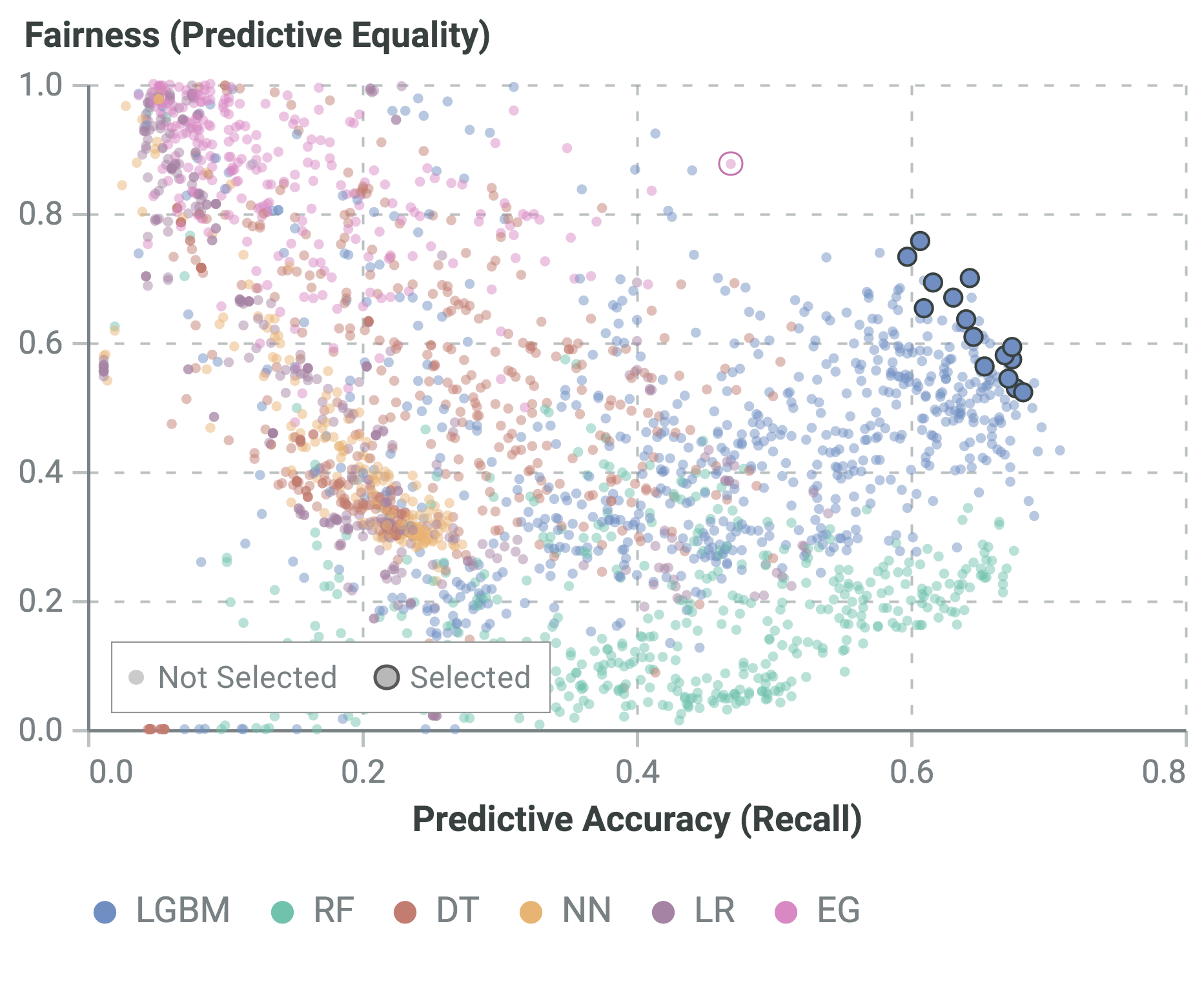 Fairness (Predictive Equality)

1.0
0.8
0.6
0.4
0.2
0.0

Not Selected
Selected

0.0
0.2
0.4
0.6
0.8

Predictive Accuracy (Recall)

LGBM RF DT NN LR EG